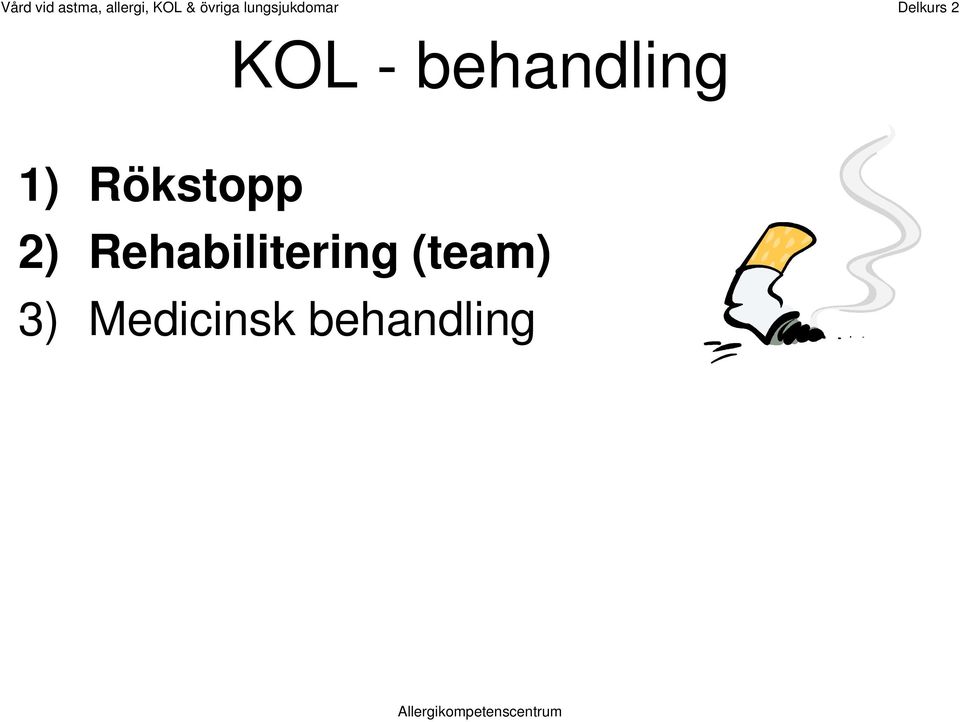 Vård vid astma, allergi, KOL & övriga lungsjukdomar

Delkurs 2

KOL - behandling

1) Rökstopp
2) Rehabilitering (team)
3) Medicinsk behandling

Allergikompetenscentrum